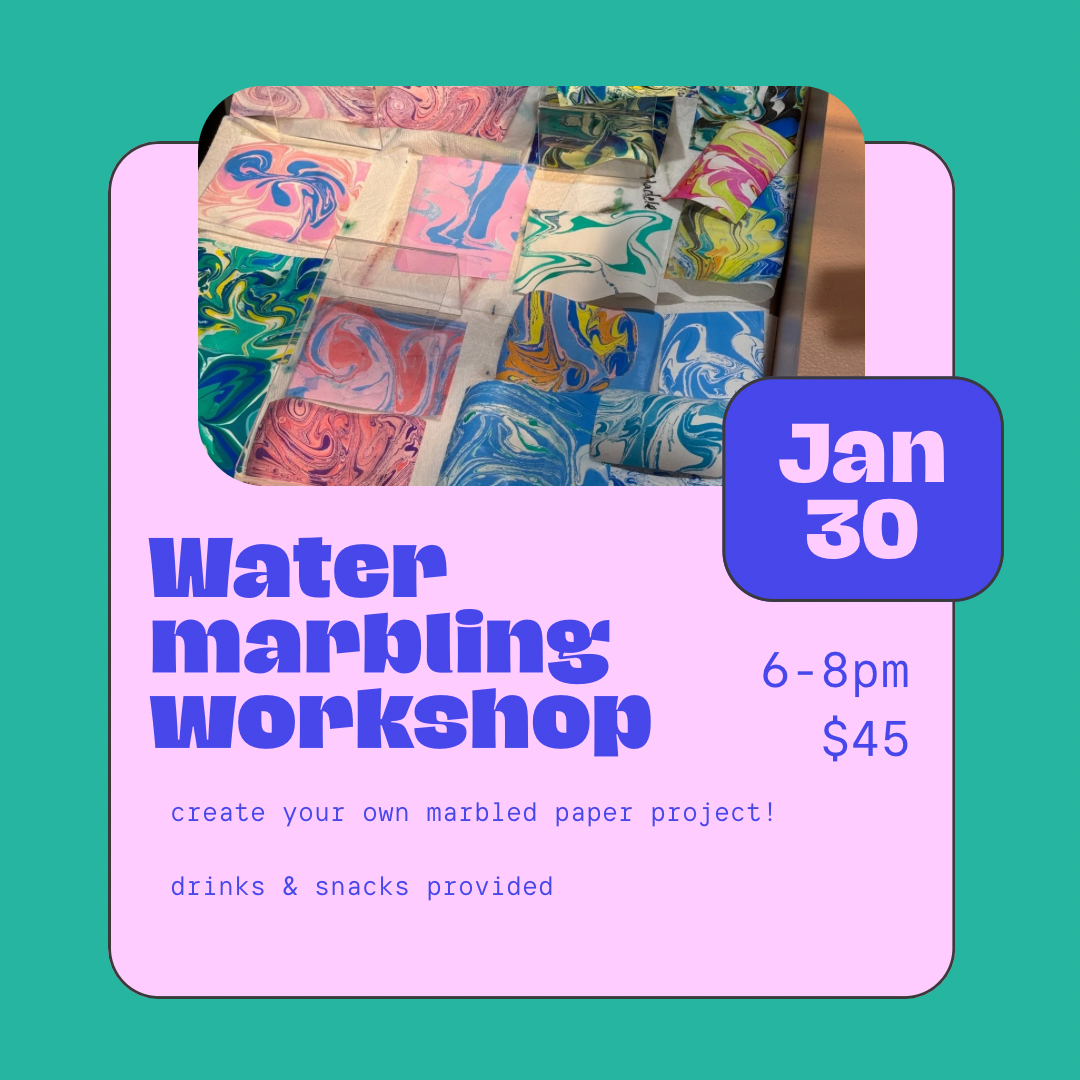 Jan 30

Water marbling workshop

6-8pm
$45

create your own marbled paper project!

drinks & snacks provided